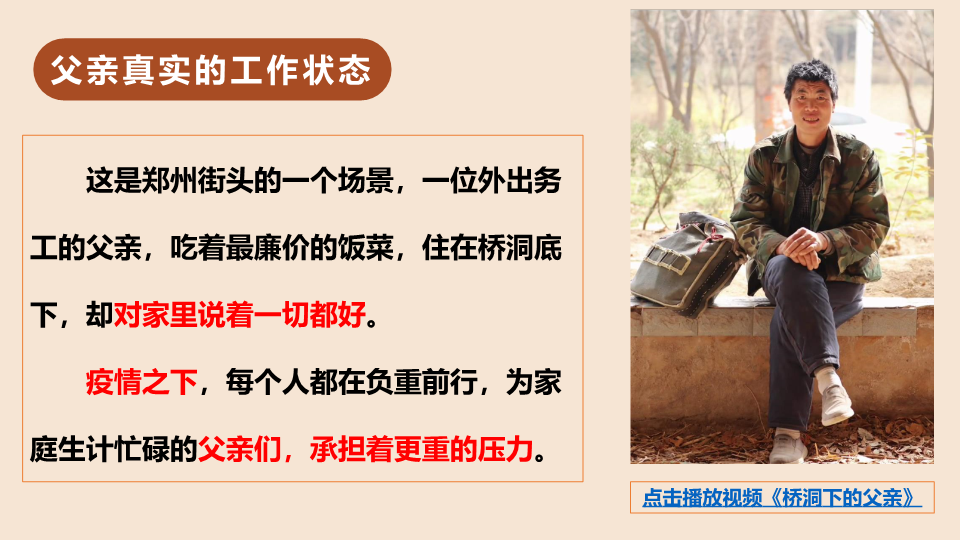 父亲真实的工作状态

这是郑州街头的一个场景，一位外出务工的父亲，吃着最廉价的饭菜，住在桥洞底下，却对家里说着一切都好。

疫情之下，每个人都在负重前行，为家庭生计忙碌的父亲们，承担着更重的压力。

点击播放视频《桥洞下的父亲》